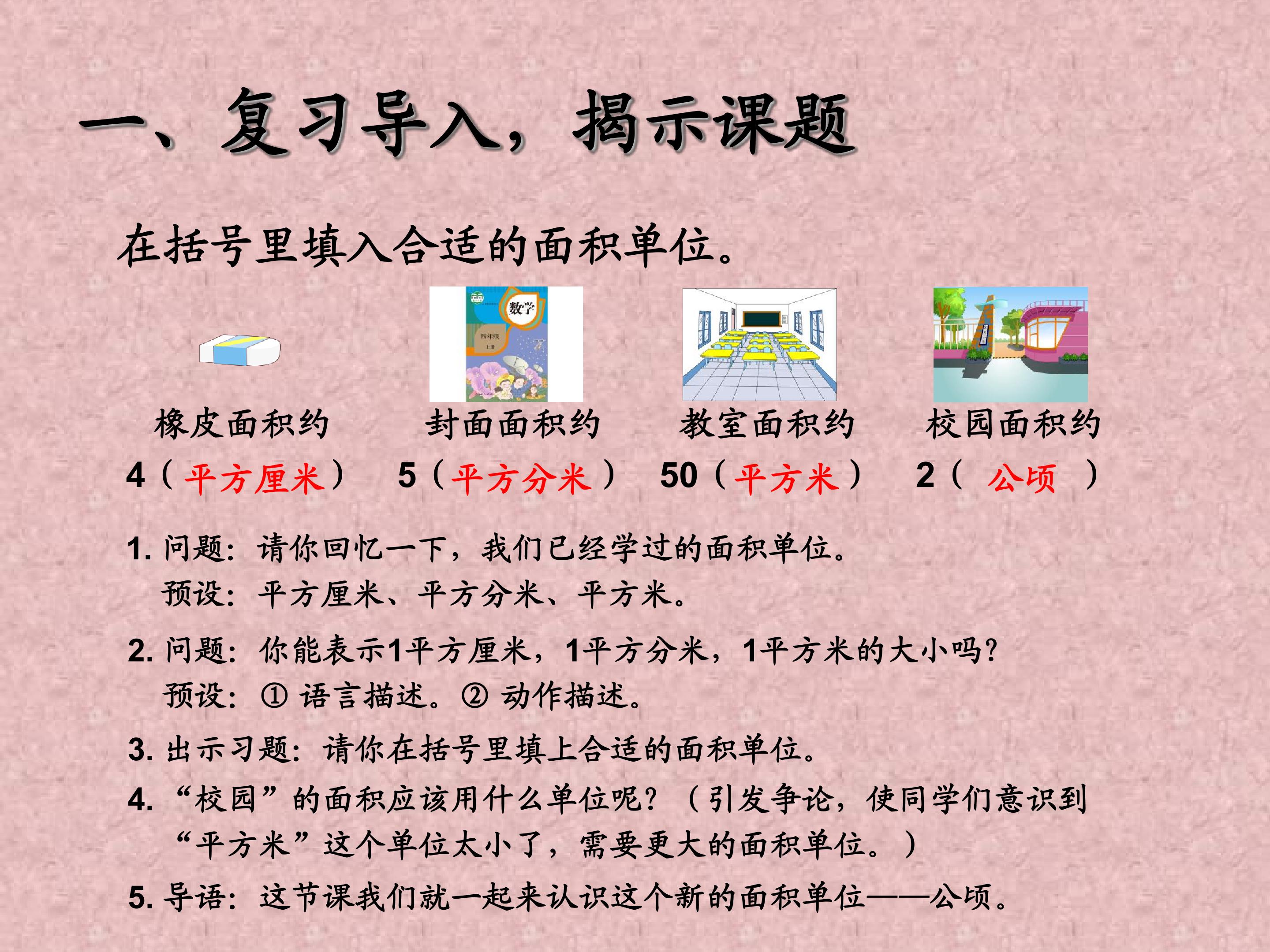 一、复习导入，揭示课题

在括号里填入合适的面积单位。

数学
四年级
上册

橡皮面积约
4（平方厘米）

封面面积约
5（平方分米）

教室面积约
50（平方米）

校园面积约
2（ 公顷 ）

1. 问题：请你回忆一下，我们已经学过的面积单位。
预设：平方厘米、平方分米、平方米。

2. 问题：你能表示1平方厘米，1平方分米，1平方米的大小吗？
预设：① 语言描述。② 动作描述。

3. 出示习题：请你在括号里填上合适的面积单位。

4. “校园”的面积应该用什么单位呢？（引发争论，使同学们意识到“平方米”这个单位太小了，需要更大的面积单位。）

5. 导语：这节课我们就一起来认识这个新的面积单位——公顷。